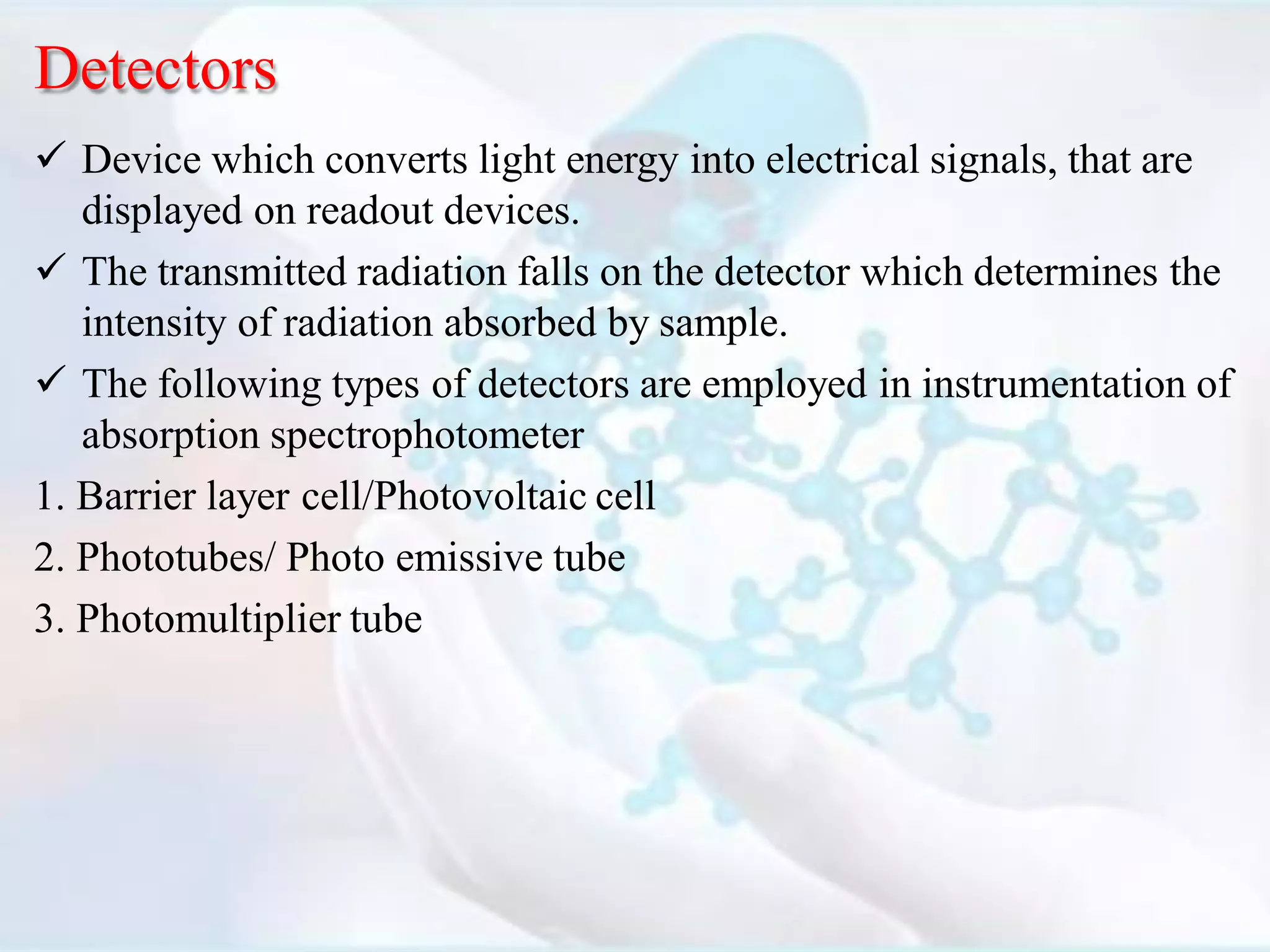 Detectors

✓ Device which converts light energy into electrical signals, that are displayed on readout devices.

✓ The transmitted radiation falls on the detector which determines the intensity of radiation absorbed by sample.

✓ The following types of detectors are employed in instrumentation of absorption spectrophotometer

1. Barrier layer cell/Photovoltaic cell

2. Phototubes/ Photo emissive tube

3. Photomultiplier tube